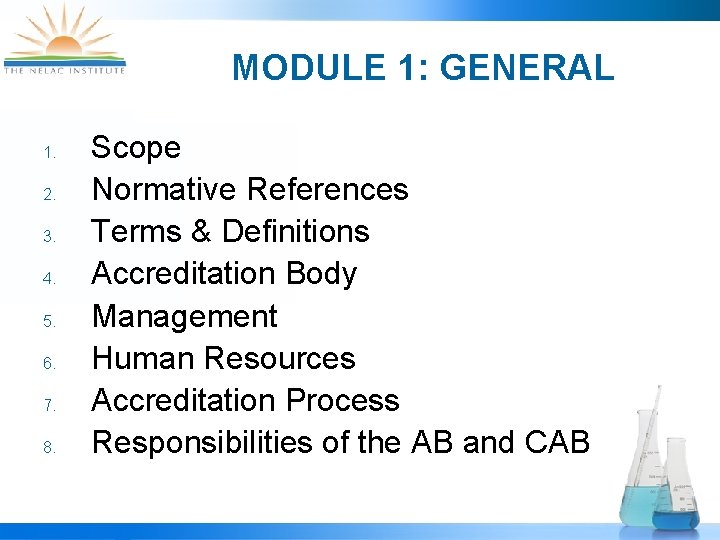 THE NELAC INSTITUTE

MODULE 1: GENERAL

1. Scope
2. Normative References
3. Terms & Definitions
4. Accreditation Body
5. Management
6. Human Resources
7. Accreditation Process
8. Responsibilities of the AB and CAB